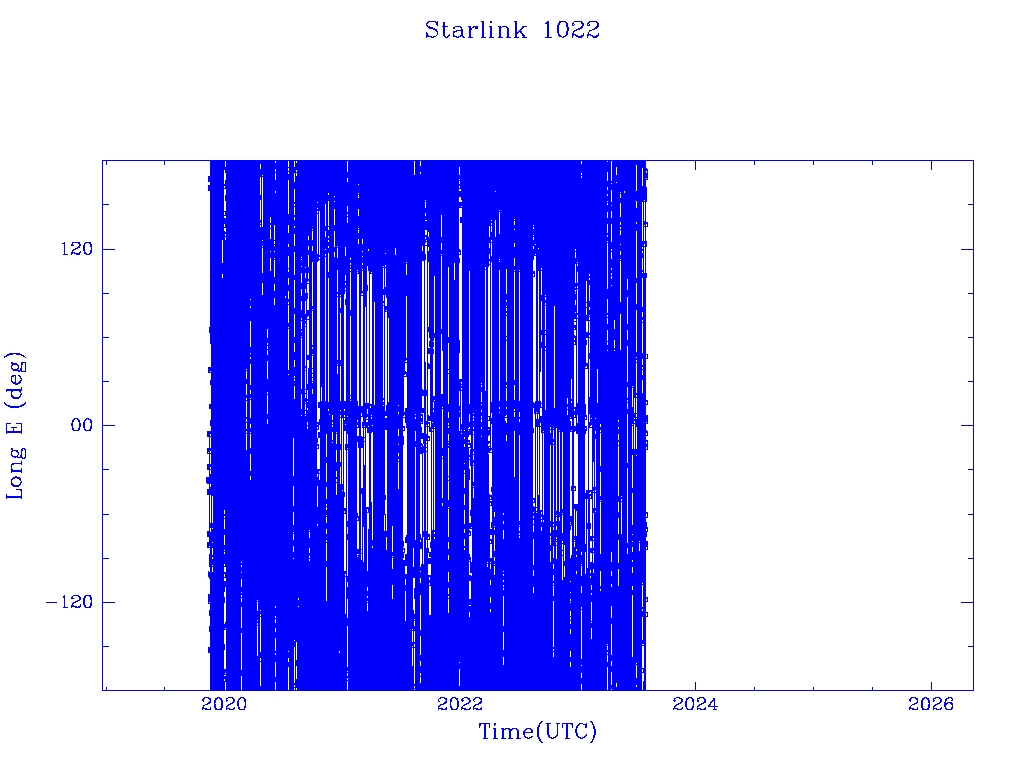 Starlink 1022

Long E (deg)

120
00
−120

2020
2022
2024
2026

Time(UTC)